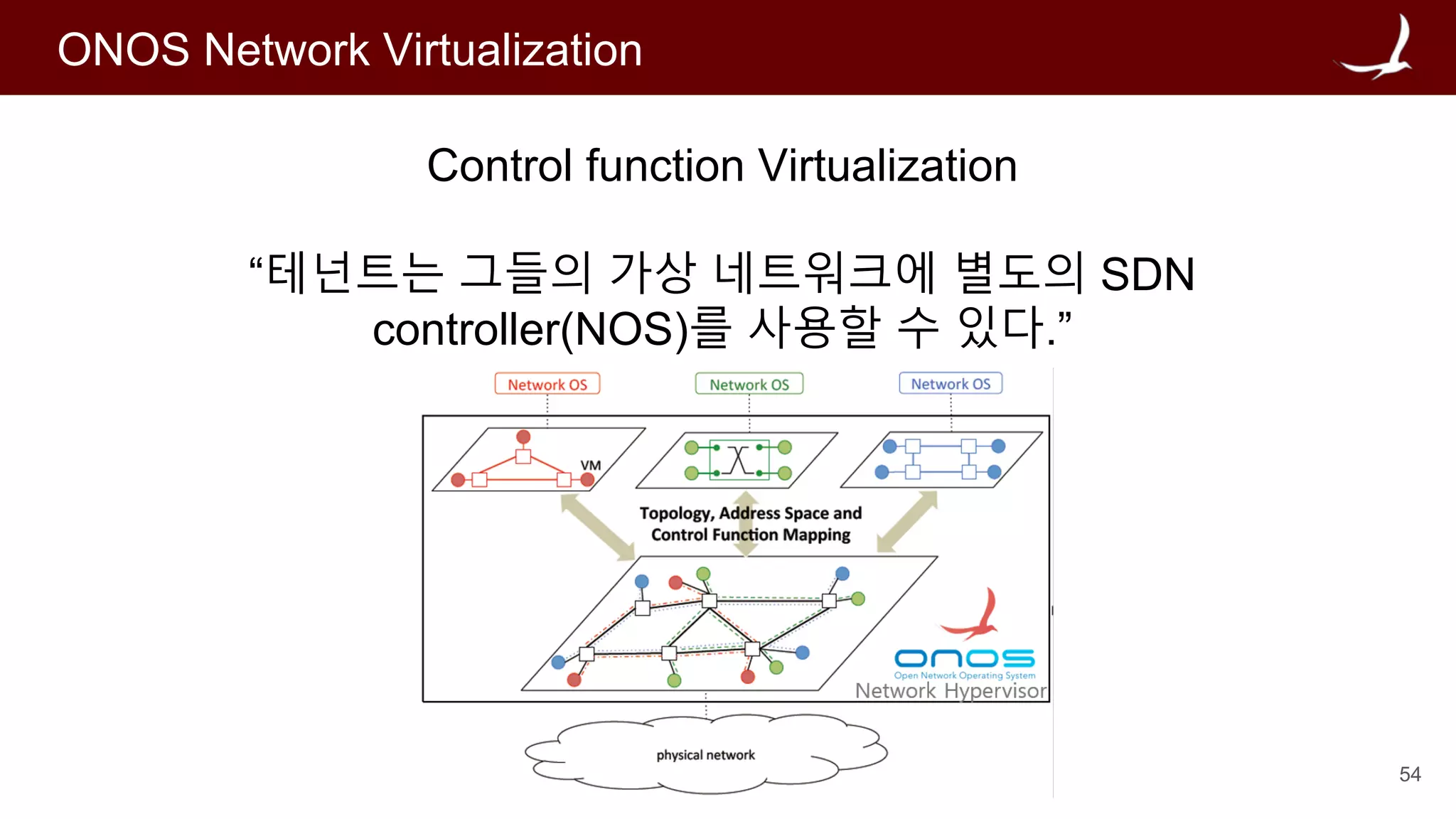 ONOS Network Virtualization

Control function Virtualization

“테넌트는 그들의 가상 네트워크에 별도의 SDN controller(NOS)를 사용할 수 있다.”

Network OS

Network OS

Network OS

VM

Topology, Address Space and Control Function Mapping

onos

Open Network Operating System

Network Hypervisor

physical network

54